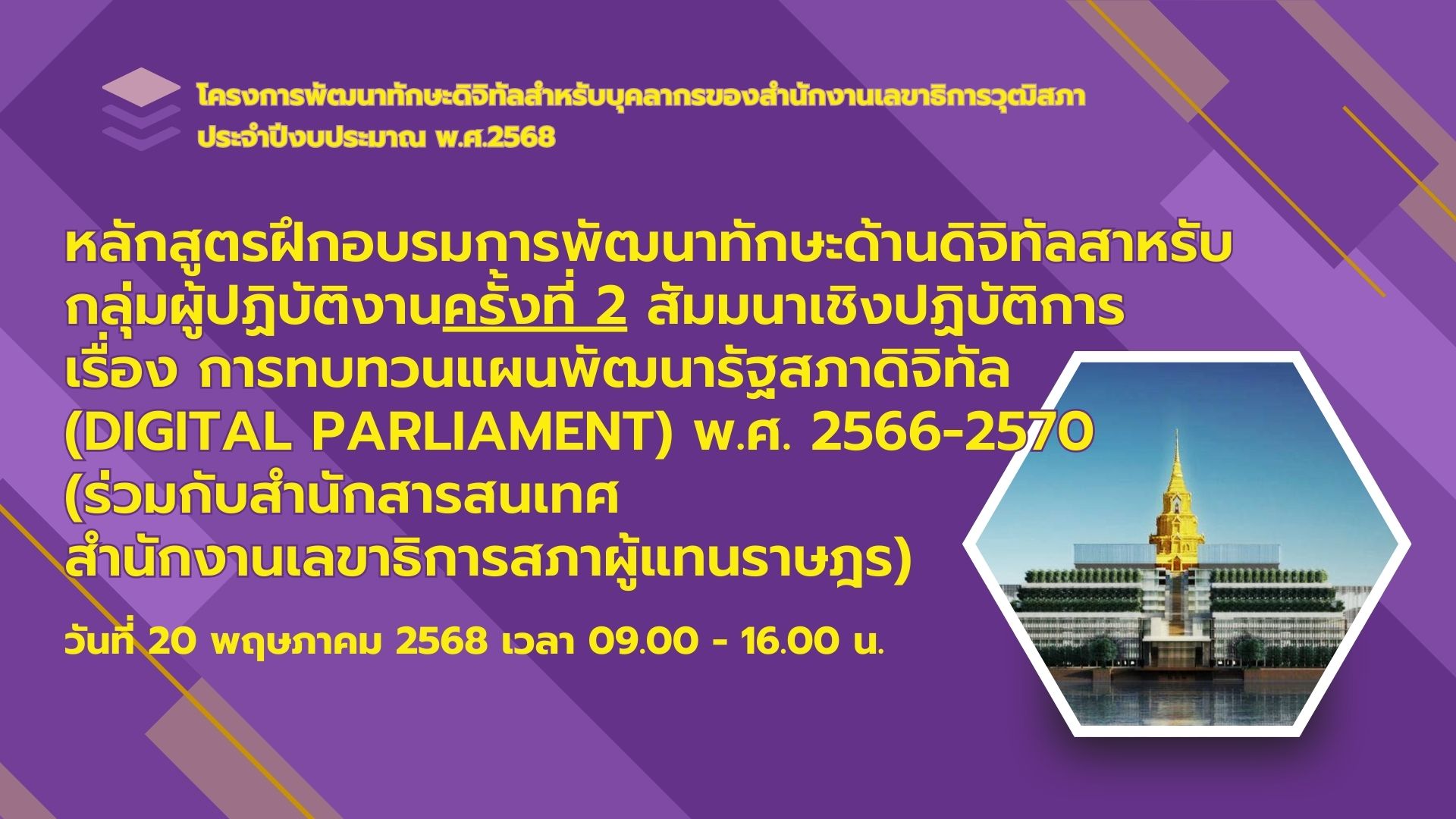 โครงการพัฒนาทักษะดิจิทัลสำหรับบุคลากรของสำนักงานเลขาธิการวุฒิสภา ประจำปีงบประมาณ พ.ศ.2568

หลักสูตรฝึกอบรมการพัฒนาทักษะด้านดิจิทัลสาหรับกลุ่มผู้ปฏิบัติงานครั้งที่ 2 สัมมนาเชิงปฏิบัติการ เรื่อง การทบทวนแผนพัฒนารัฐสภาดิจิทัล (DIGITAL PARLIAMENT) พ.ศ. 2566-2570 (ร่วมกับสำนักสารสนเทศ สำนักงานเลขาธิการสภาผู้แทนราษฎร)

วันที่ 20 พฤษภาคม 2568 เวลา 09.00 - 16.00 น.